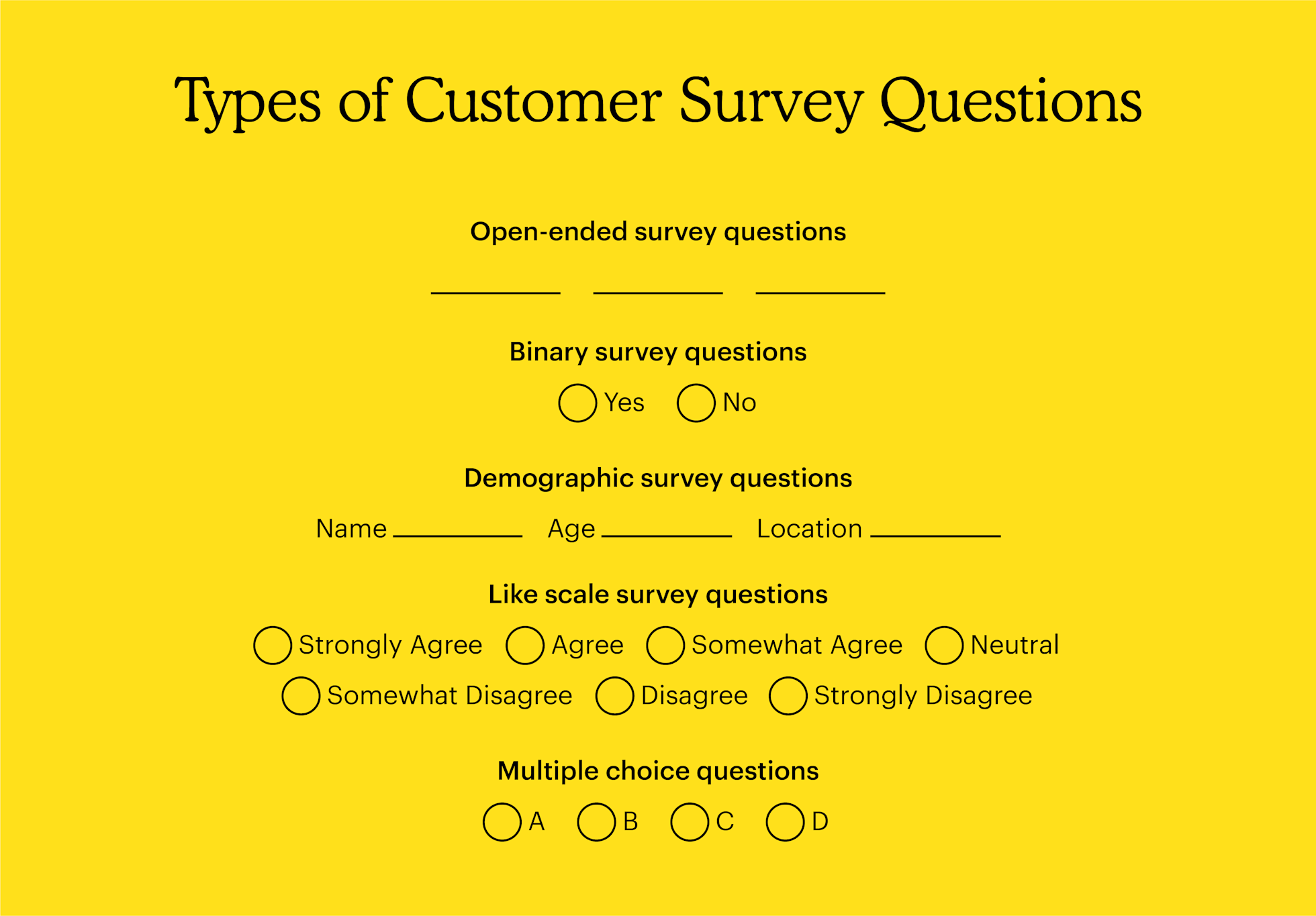 Types of Customer Survey Questions

Open-ended survey questions

Binary survey questions

Yes No

Demographic survey questions

Name Age Location

Like scale survey questions

Strongly Agree Agree Somewhat Agree Neutral

Somewhat Disagree Disagree Strongly Disagree

Multiple choice questions

A B C D